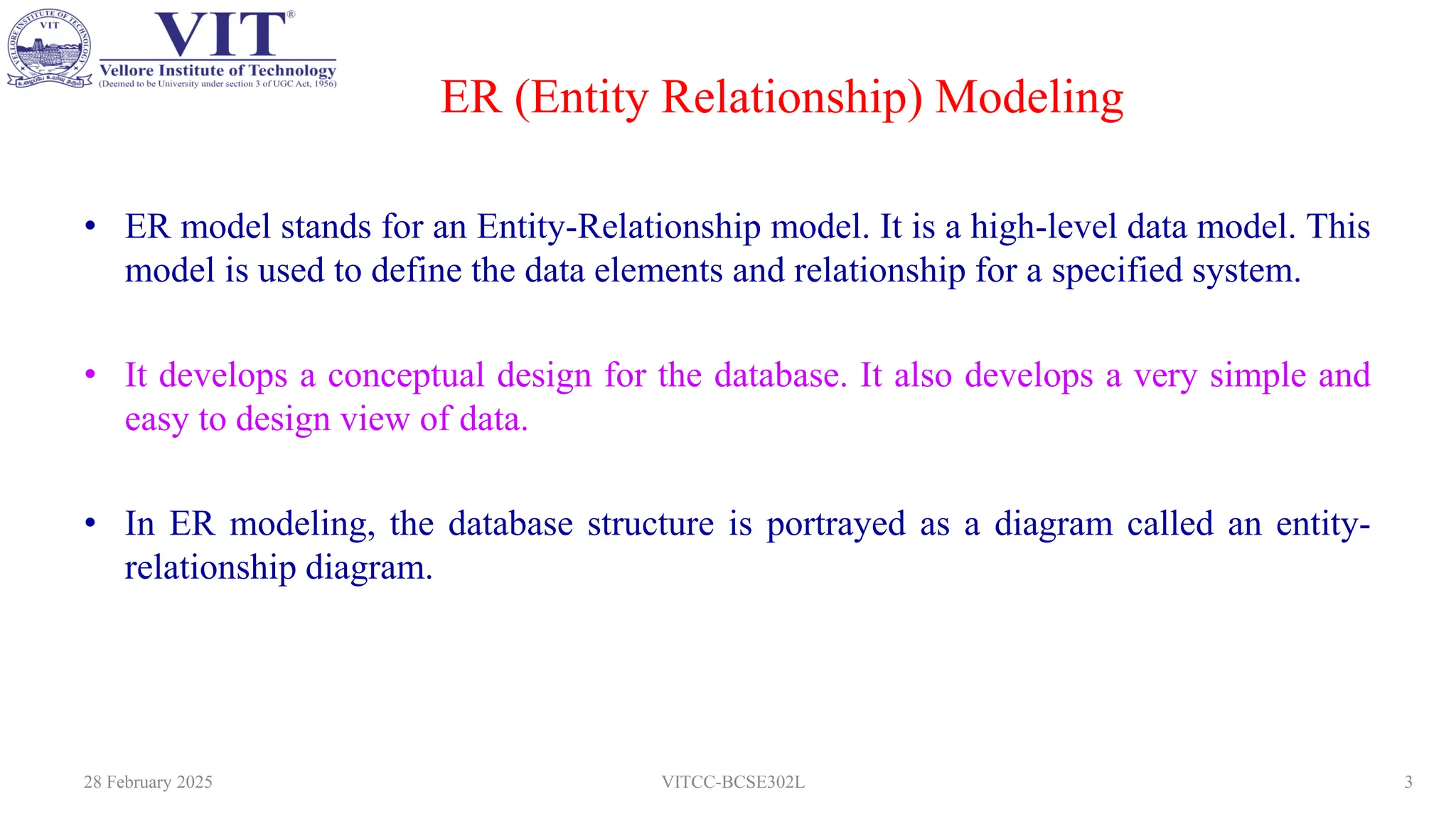 VELLORE INSTITUTE OF TECHNOLOGY
VIT
VIT®
Vellore Institute of Technology
(Deemed to be University under section 3 of UGC Act, 1956)

ER (Entity Relationship) Modeling

• ER model stands for an Entity-Relationship model. It is a high-level data model. This model is used to define the data elements and relationship for a specified system.

• It develops a conceptual design for the database. It also develops a very simple and easy to design view of data.

• In ER modeling, the database structure is portrayed as a diagram called an entity-relationship diagram.

28 February 2025
VITCC-BCSE302L
3